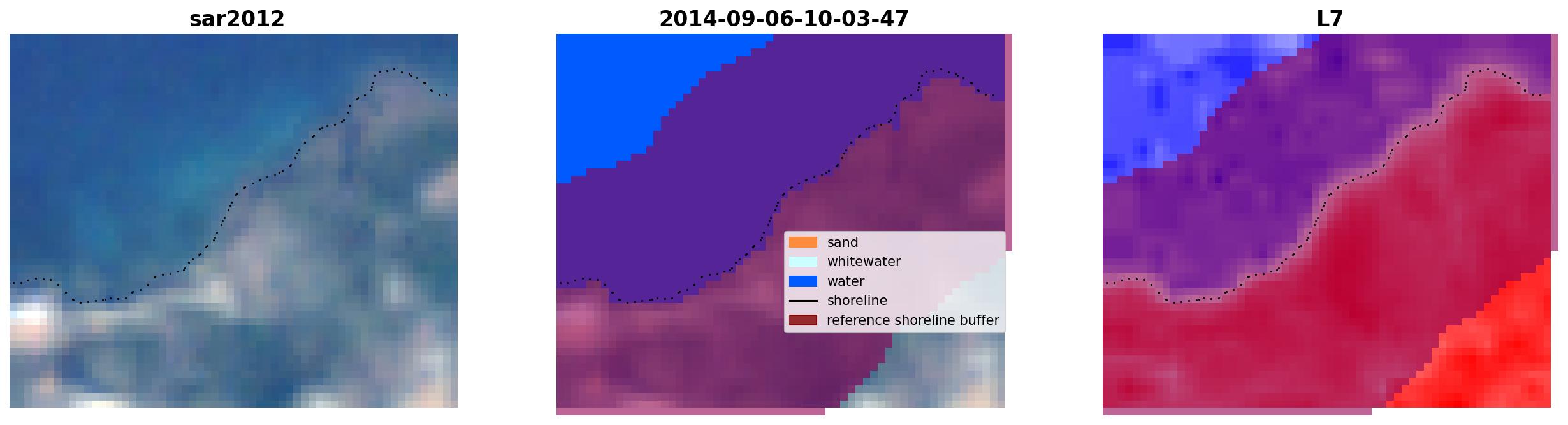 sar2012

2014-09-06-10-03-47

sand
whitewater
water
shoreline
reference shoreline buffer

L7